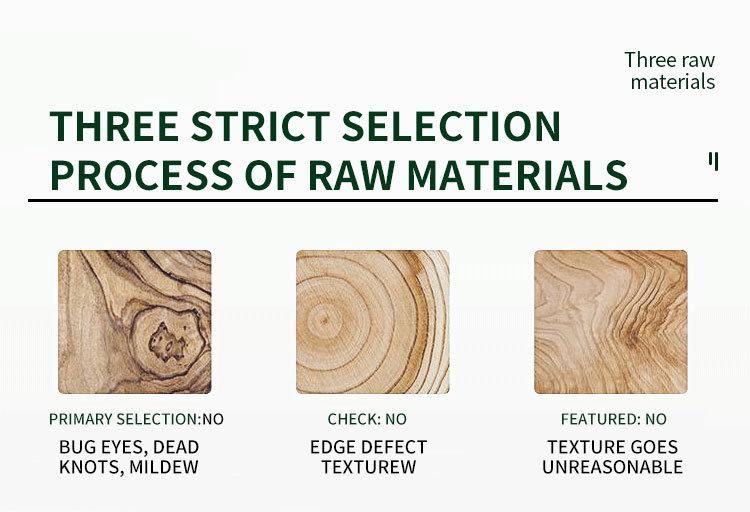 Three raw materials

THREE STRICT SELECTION PROCESS OF RAW MATERIALS

PRIMARY SELECTION:NO

BUG EYES, DEAD KNOTS, MILDEW

CHECK: NO

EDGE DEFECT TEXTUREW

FEATURED: NO

TEXTURE GOES UNREASONABLE